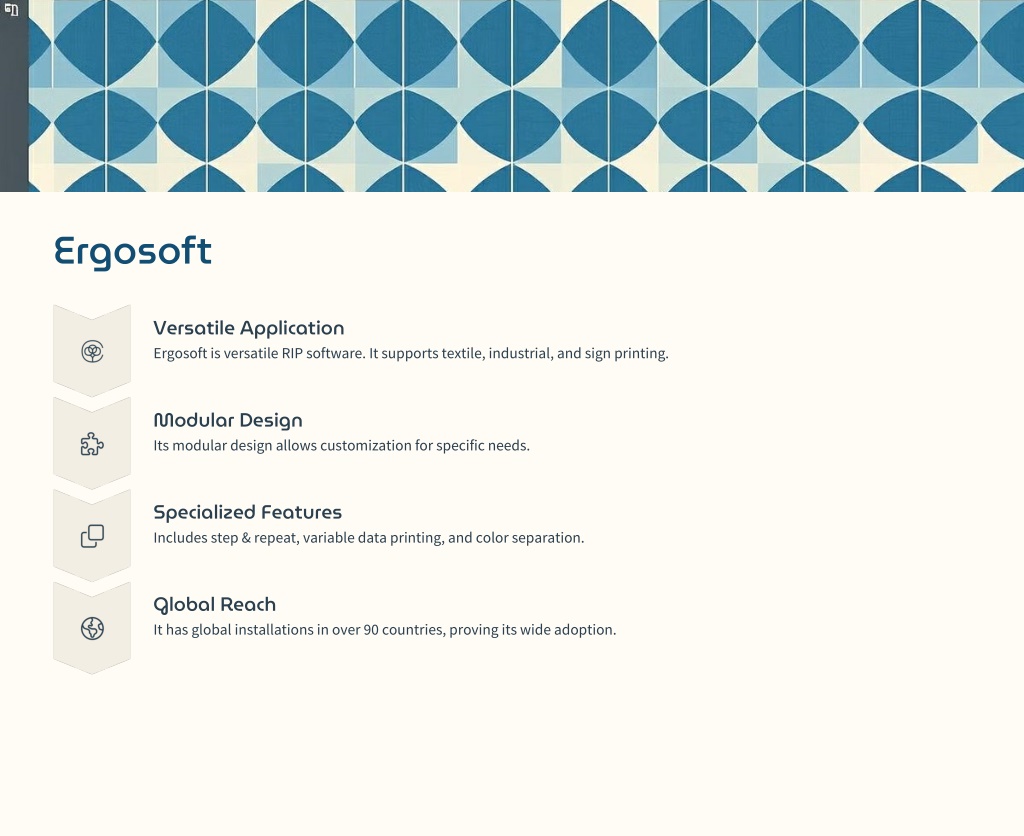 Ergosoft

Versatile Application
Ergosoft is versatile RIP software. It supports textile, industrial, and sign printing.

Modular Design
Its modular design allows customization for specific needs.

Specialized Features
Includes step & repeat, variable data printing, and color separation.

Global Reach
It has global installations in over 90 countries, proving its wide adoption.